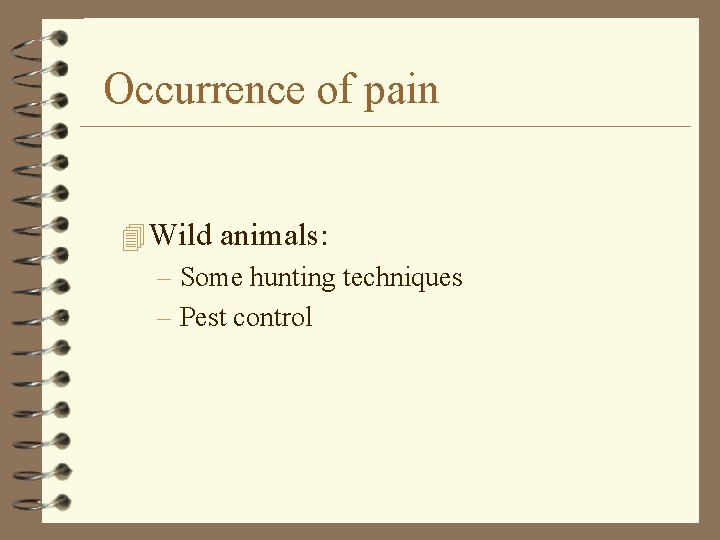 Occurrence of pain

Wild animals:
– Some hunting techniques
– Pest control